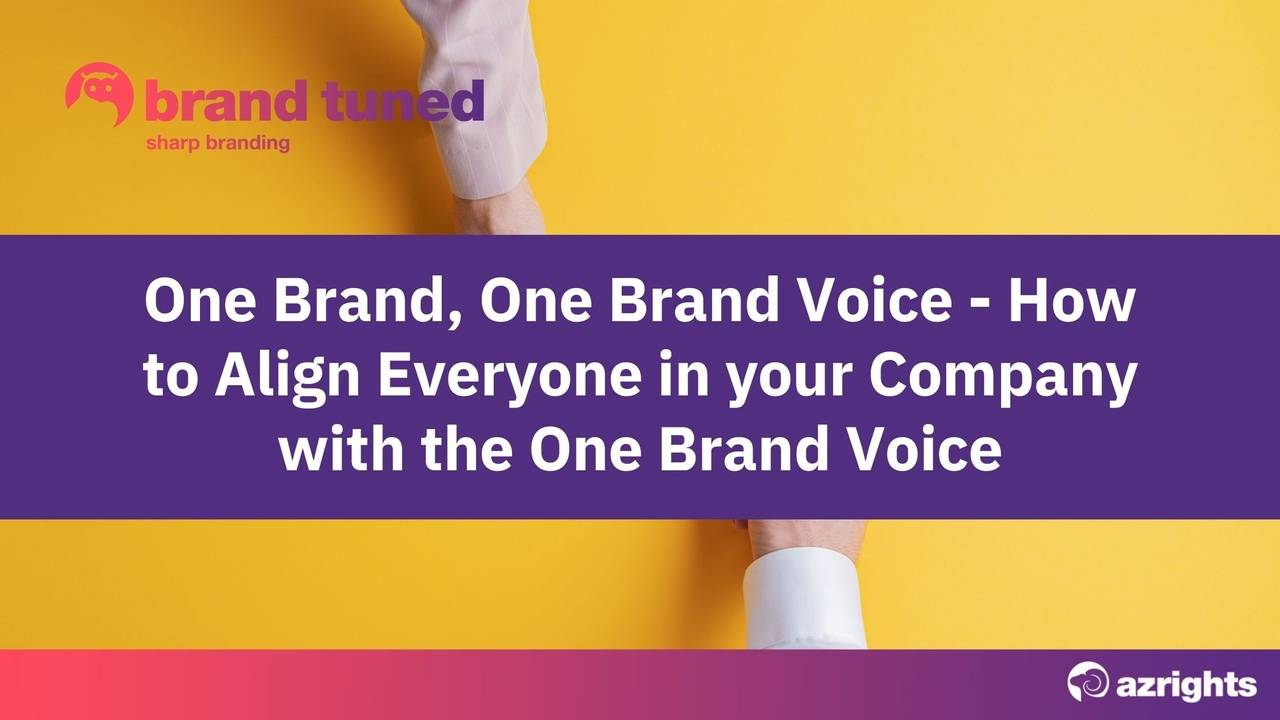 brand tuned
sharp branding

One Brand, One Brand Voice - How to Align Everyone in your Company with the One Brand Voice

azrights